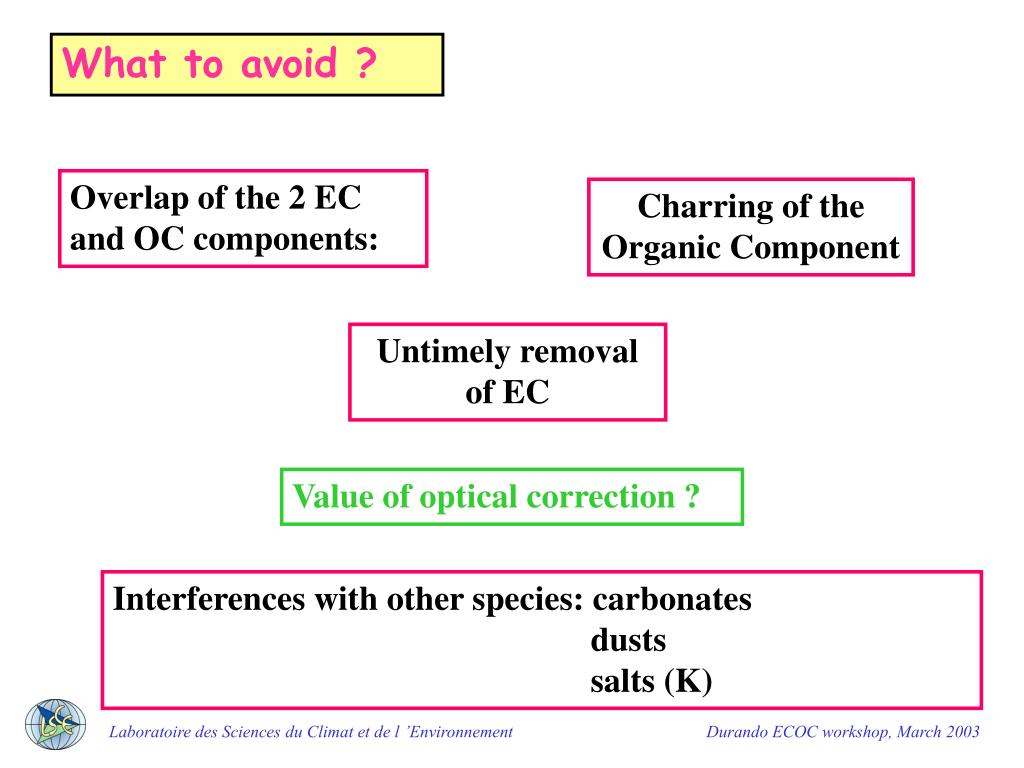 What to avoid ?

Overlap of the 2 EC and OC components:

Charring of the Organic Component

Untimely removal of EC

Value of optical correction ?

Interferences with other species: carbonates
dusts
salts (K)

LSCE

Laboratoire des Sciences du Climat et de l 'Environnement

Durando ECOC workshop, March 2003